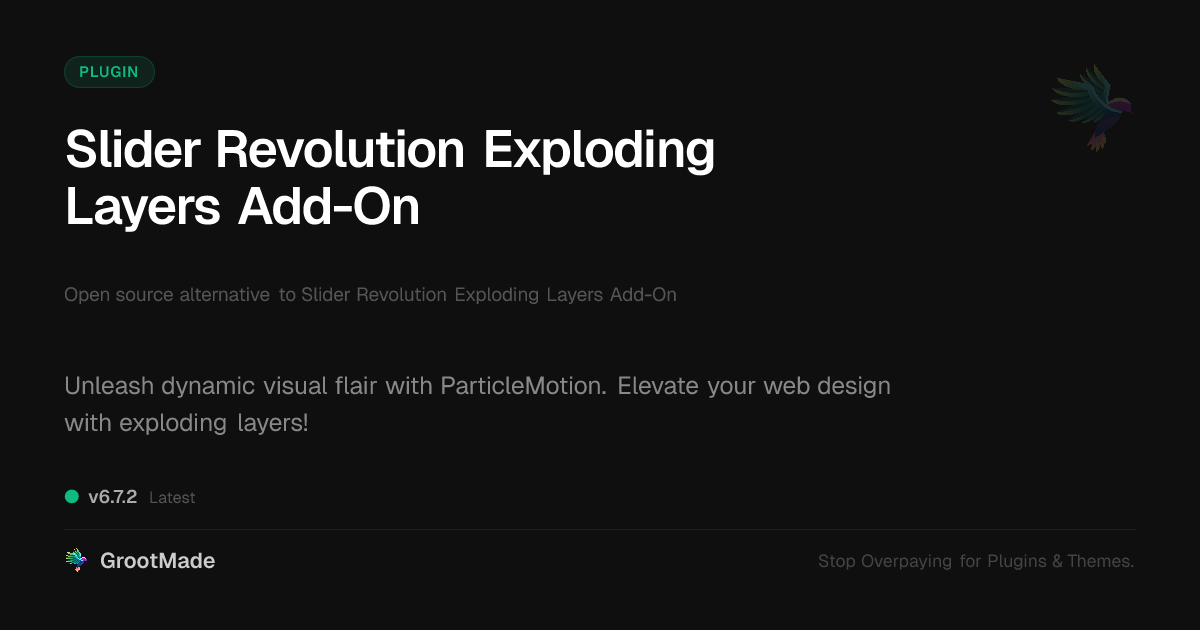 PLUGIN

Slider Revolution Exploding Layers Add-On

Open source alternative to Slider Revolution Exploding Layers Add-On

Unleash dynamic visual flair with ParticleMotion. Elevate your web design with exploding layers!

v6.7.2 Latest

GrootMade

Stop Overpaying for Plugins & Themes.